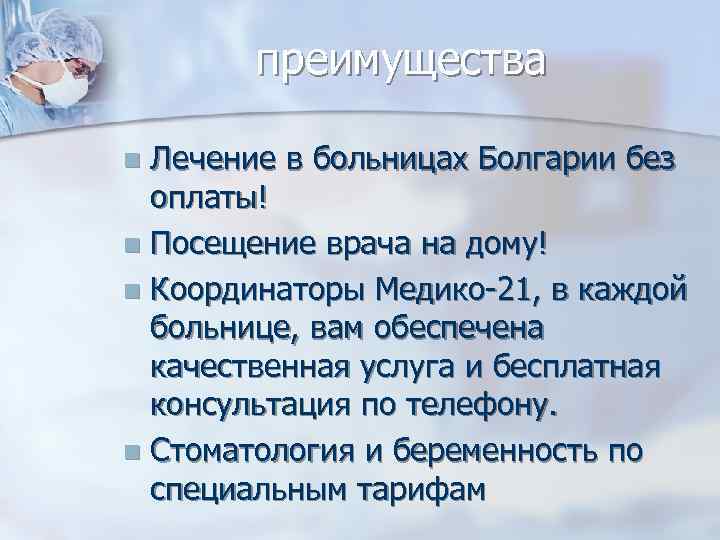 преимущества

Лечение в больницах Болгарии без оплаты!

Посещение врача на дому!

Координаторы Медико-21, в каждой больнице, вам обеспечена качественная услуга и бесплатная консультация по телефону.

Стоматология и беременность по специальным тарифам